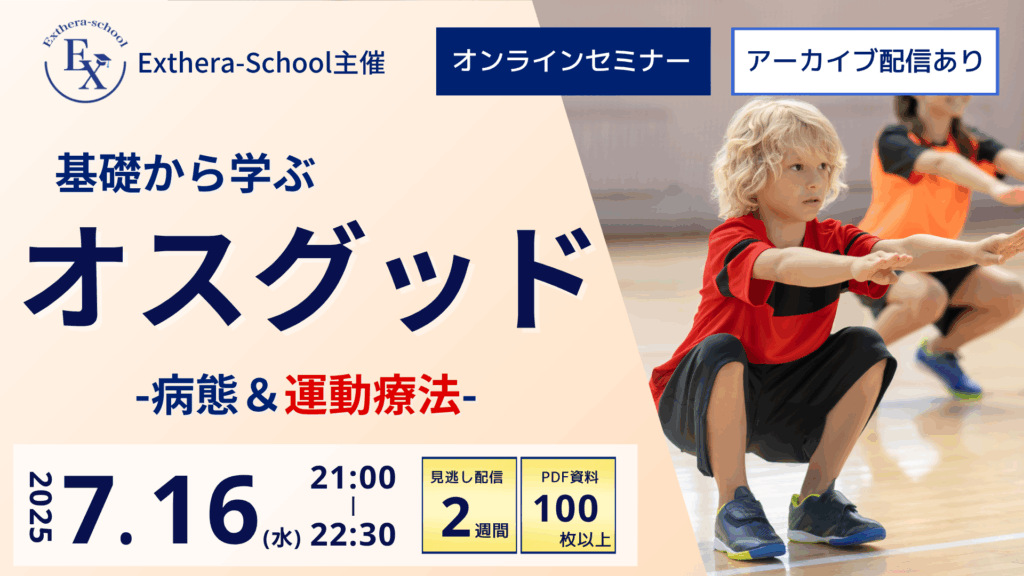 Exthera-school
EX
Exthera-School主催

オンラインセミナー

アーカイブ配信あり

基礎から学ぶ
オスグッド
-病態＆運動療法-

2025
7.16(水)
21:00
|
22:30

見逃し配信
2週間

PDF資料
100
枚以上